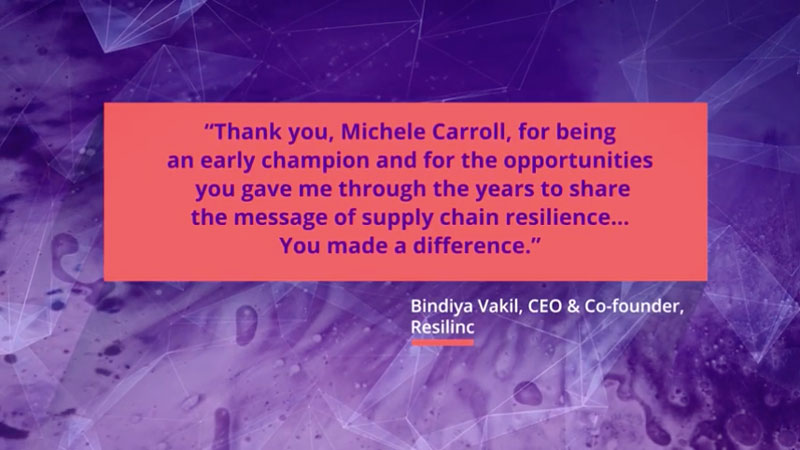 “Thank you, Michele Carroll, for being an early champion and for the opportunities you gave me through the years to share the message of supply chain resilience... You made a difference.”

Bindiya Vakil, CEO & Co-founder, Resilinc